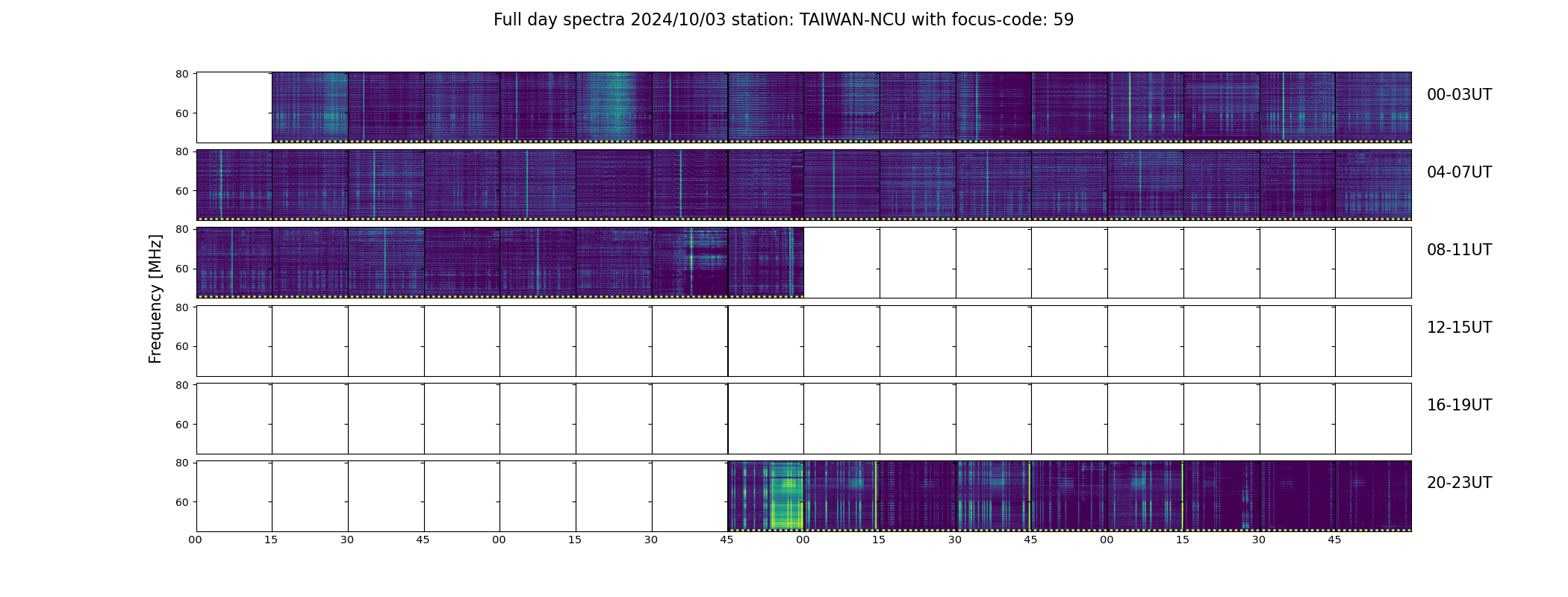 Full day spectra 2024/10/03 station: TAIWAN-NCU with focus-code: 59

Frequency [MHz]

80
60
00-03UT

80
60
04-07UT

80
60
08-11UT

80
60
12-15UT

80
60
16-19UT

80
60
20-23UT

00 15 30 45 00 15 30 45 00 15 30 45 00 15 30 45